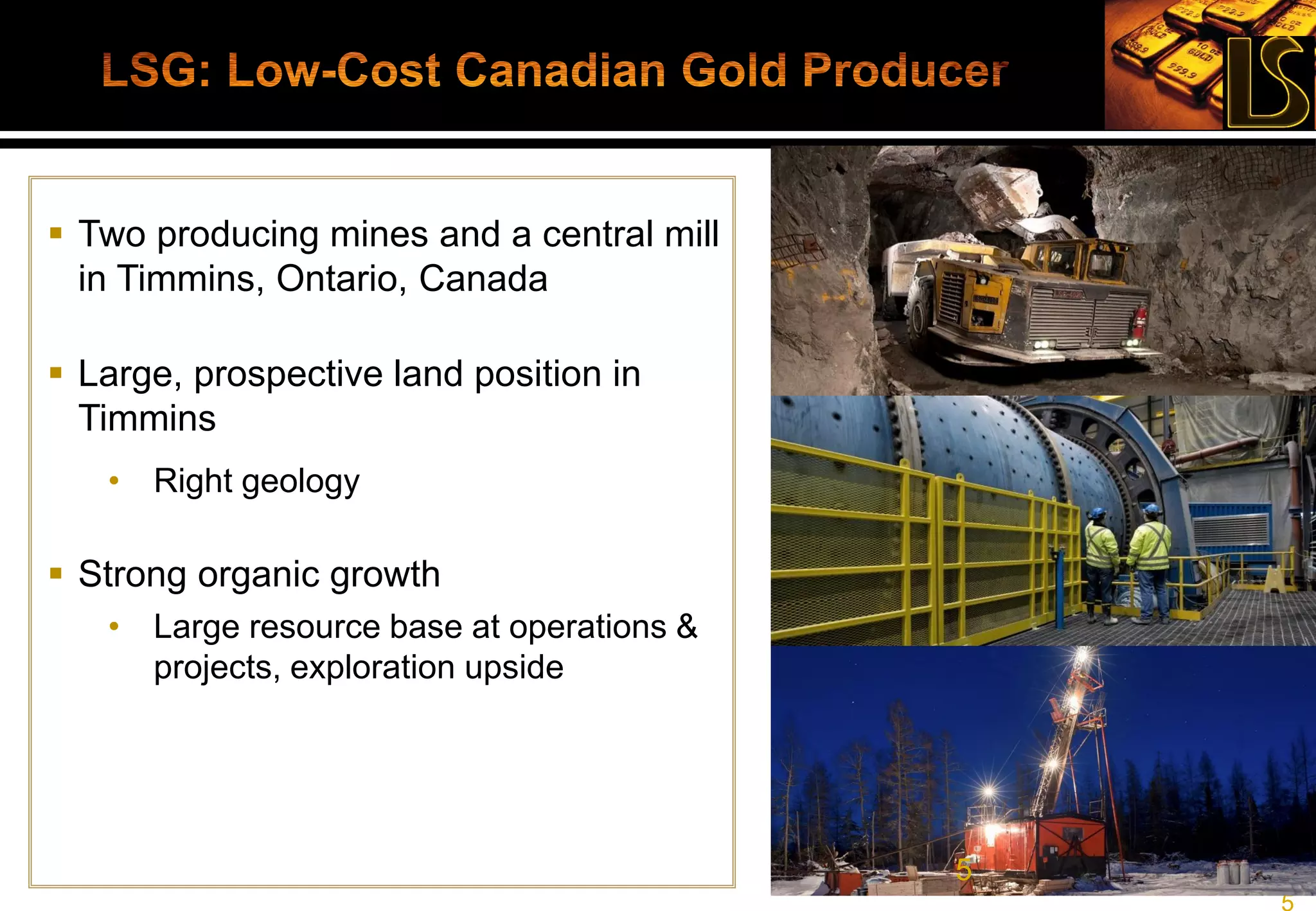 LSG: Low-Cost Canadian Gold Producer

LS

▪ Two producing mines and a central mill in Timmins, Ontario, Canada

▪ Large, prospective land position in Timmins

• Right geology

▪ Strong organic growth

• Large resource base at operations & projects, exploration upside

5

5